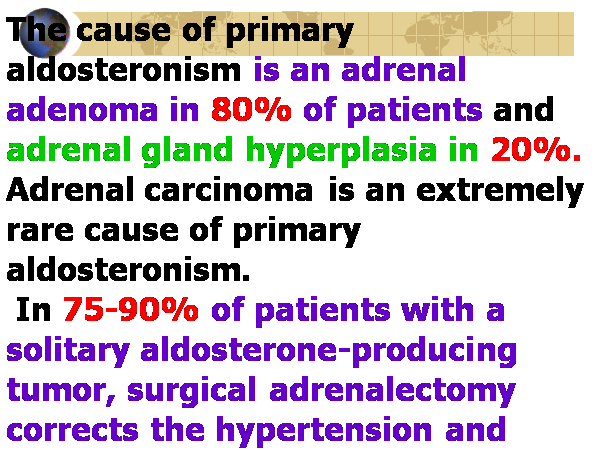 The cause of primary aldosteronism is an adrenal adenoma in 80% of patients and adrenal gland hyperplasia in 20%. Adrenal carcinoma is an extremely rare cause of primary aldosteronism.

In 75-90% of patients with a solitary aldosterone-producing tumor, surgical adrenalectomy corrects the hypertension and